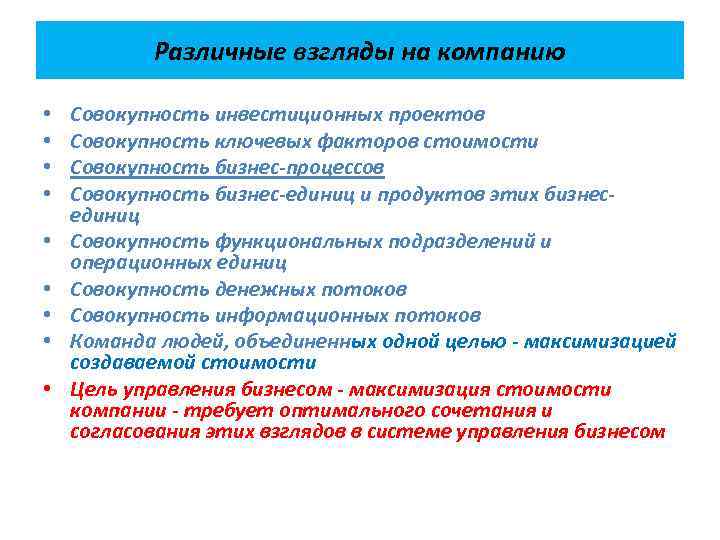 Различные взгляды на компанию

• Совокупность инвестиционных проектов
• Совокупность ключевых факторов стоимости
• Совокупность бизнес-процессов
• Совокупность бизнес-единиц и продуктов этих бизнес-единиц
• Совокупность функциональных подразделений и операционных единиц
• Совокупность денежных потоков
• Совокупность информационных потоков
• Команда людей, объединенных одной целью - максимизацией создаваемой стоимости
• Цель управления бизнесом - максимизация стоимости компании - требует оптимального сочетания и согласования этих взглядов в системе управления бизнесом